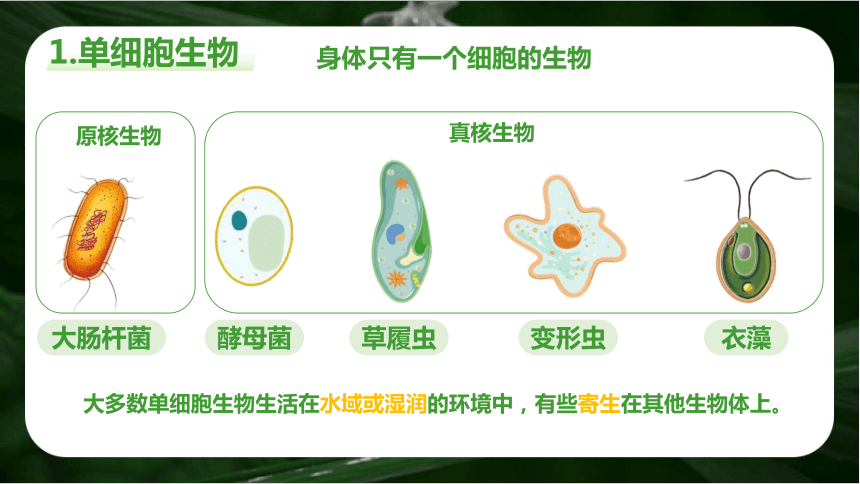 1.单细胞生物

身体只有一个细胞的生物

原核生物

真核生物

大肠杆菌

酵母菌

草履虫

变形虫

衣藻

大多数单细胞生物生活在水域或湿润的环境中，有些寄生在其他生物体上。